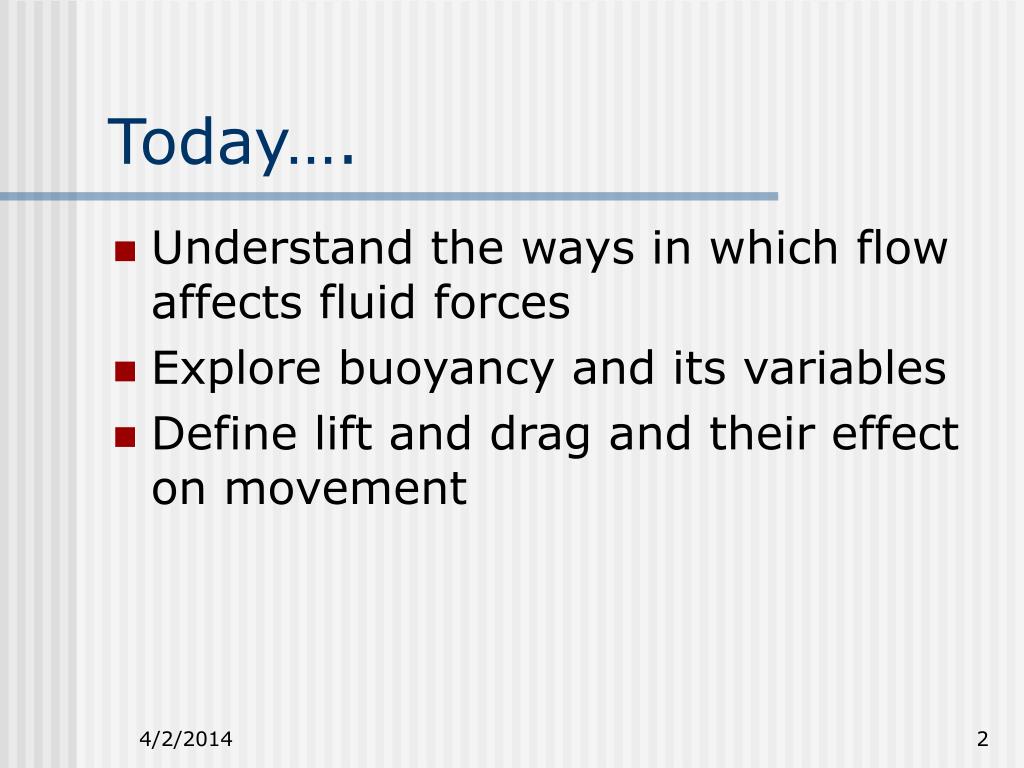 Today….

- Understand the ways in which flow affects fluid forces
- Explore buoyancy and its variables
- Define lift and drag and their effect on movement

4/2/2014

2